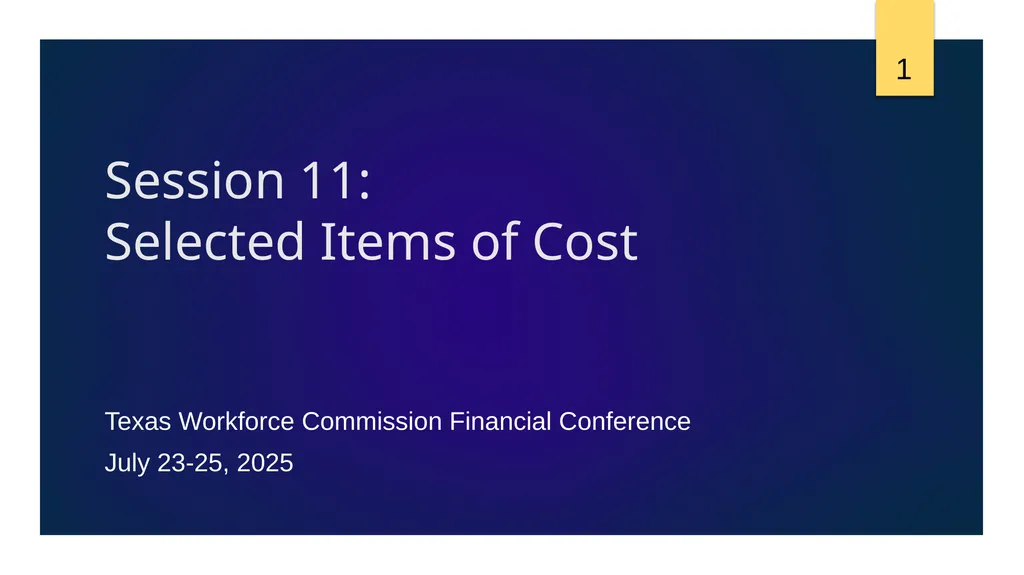 1

Session 11:
Selected Items of Cost

Texas Workforce Commission Financial Conference

July 23-25, 2025